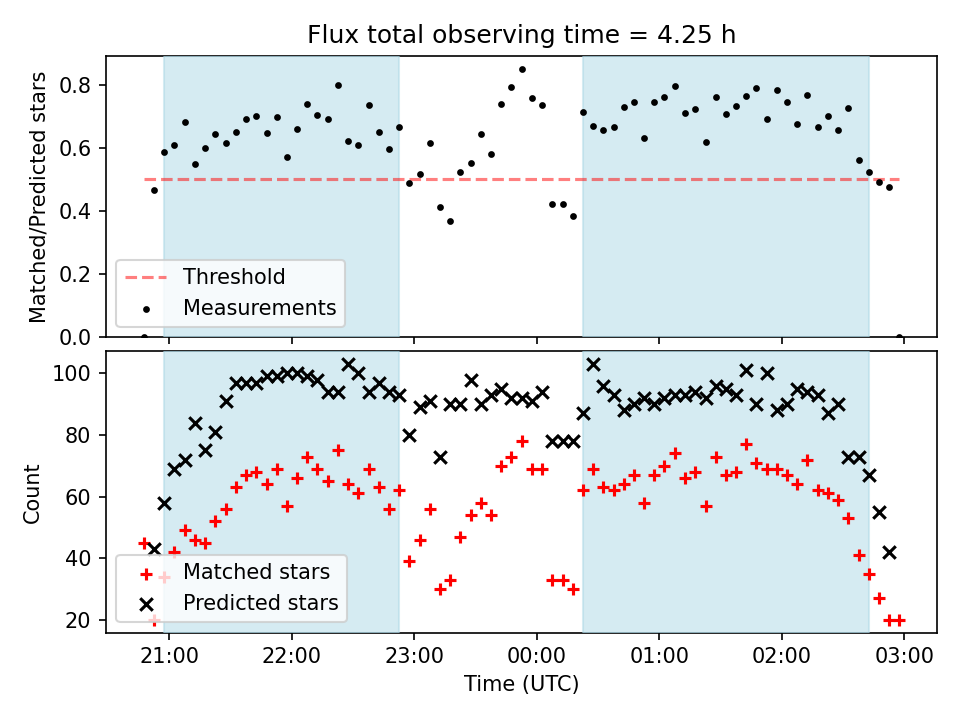 Flux total observing time = 4.25 h

Matched/Predicted stars

0.8
0.6
0.4
0.2
0.0

Threshold
Measurements

Count

100
80
60
40
20

Matched stars
Predicted stars

21:00 22:00 23:00 00:00 01:00 02:00 03:00

Time (UTC)